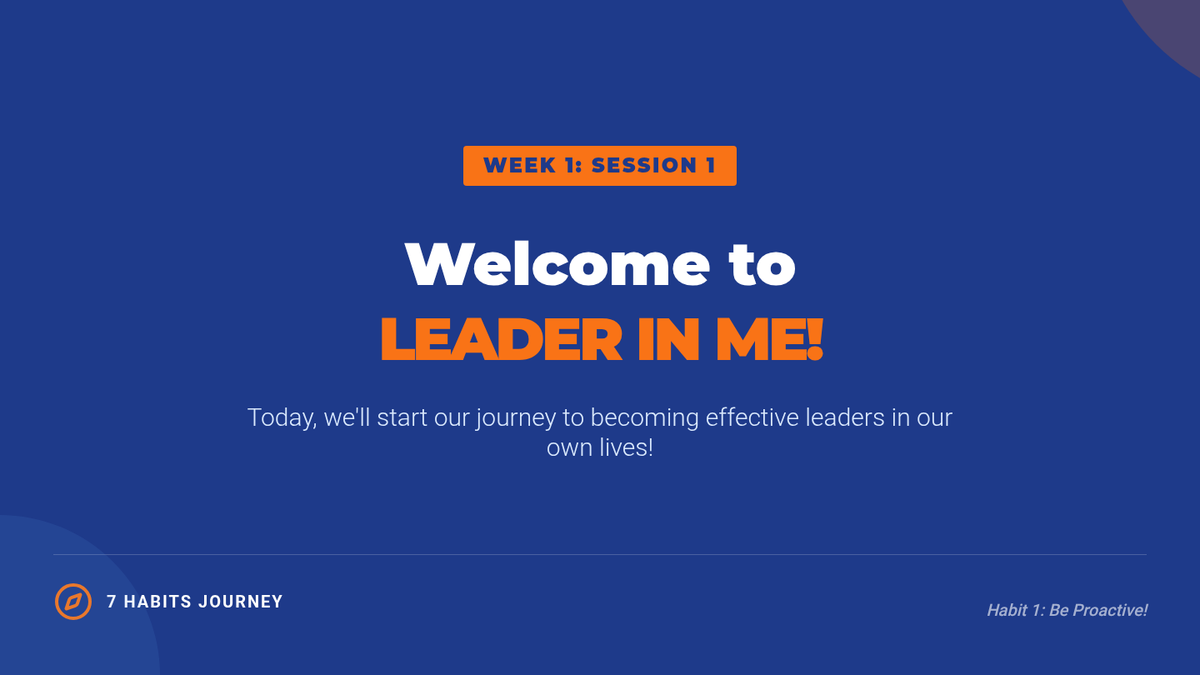 WEEK 1: SESSION 1

Welcome to
LEADER IN ME!

Today, we'll start our journey to becoming effective leaders in our own lives!

7 HABITS JOURNEY

Habit 1: Be Proactive!